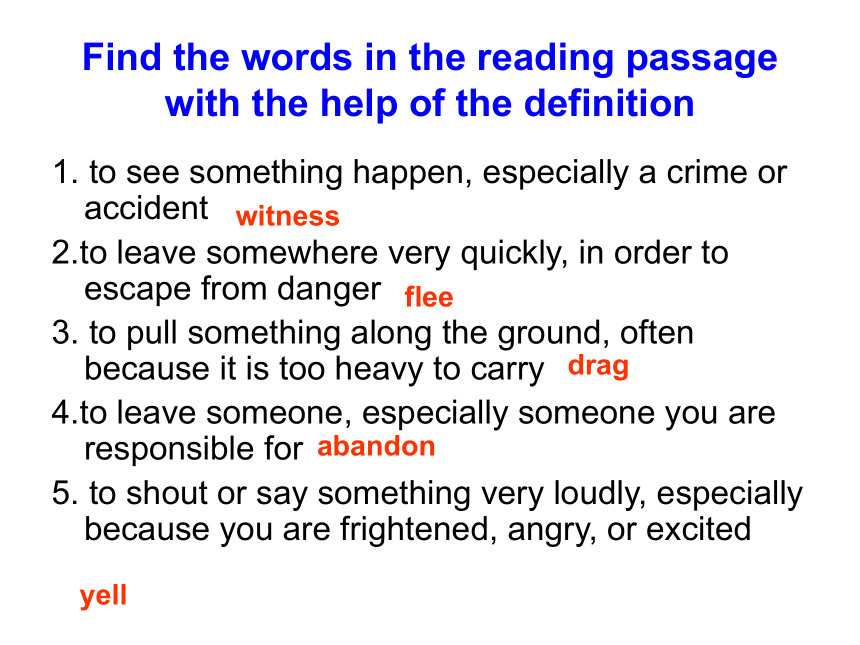 Find the words in the reading passage with the help of the definition

1. to see something happen, especially a crime or accident witness

2.to leave somewhere very quickly, in order to escape from danger flee

3. to pull something along the ground, often because it is too heavy to carry drag

4.to leave someone, especially someone you are responsible for abandon

5. to shout or say something very loudly, especially because you are frightened, angry, or excited

yell